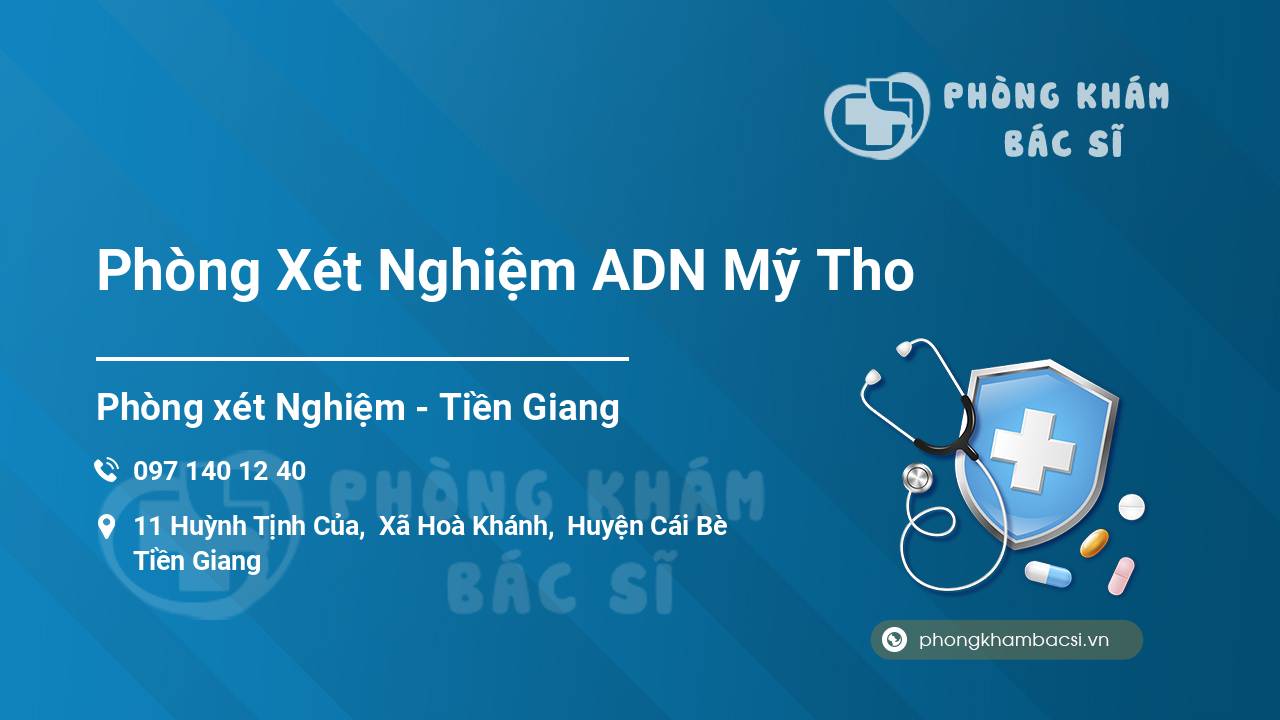 PHÒNG KHÁM
BÁC SĨ

Phòng Xét Nghiệm ADN Mỹ Tho

Phòng xét Nghiệm - Tiền Giang

097 140 12 40

11 Huỳnh Tịnh Của, Xã Hoà Khánh, Huyện Cái Bè Tiền Giang

PHÒNG KHÁM
BÁC SĨ

phongkhambacsi.vn